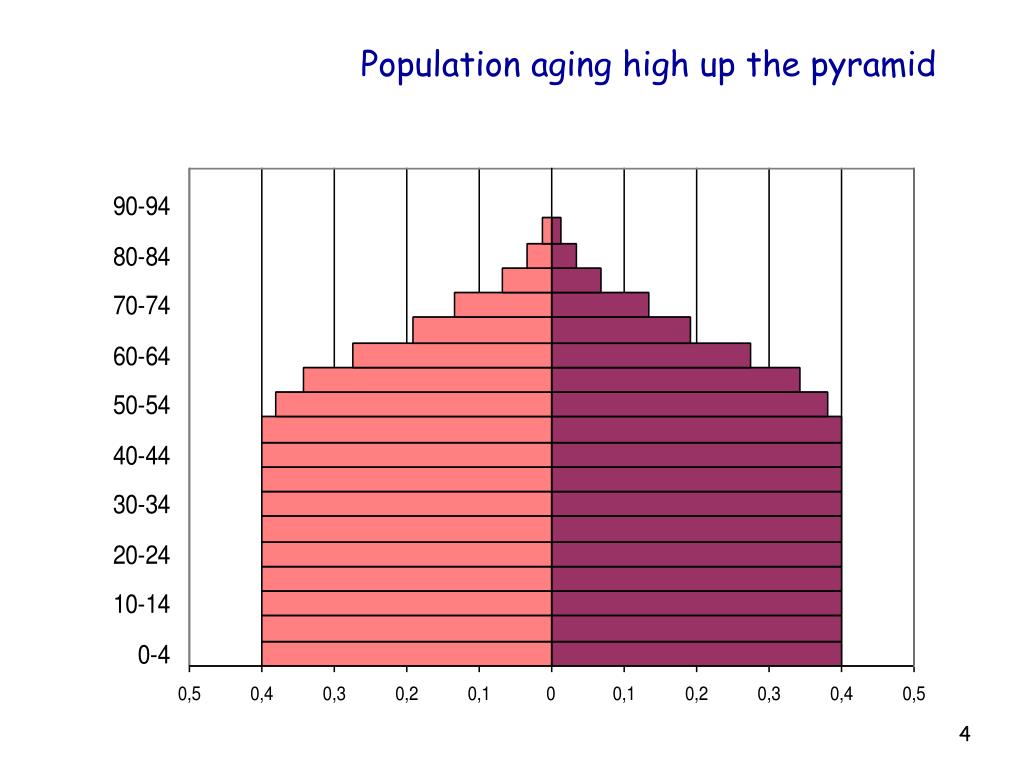 Population aging high up the pyramid

90-94
80-84
70-74
60-64
50-54
40-44
30-34
20-24
10-14
0-4

0,5 0,4 0,3 0,2 0,1 0 0,1 0,2 0,3 0,4 0,5

4